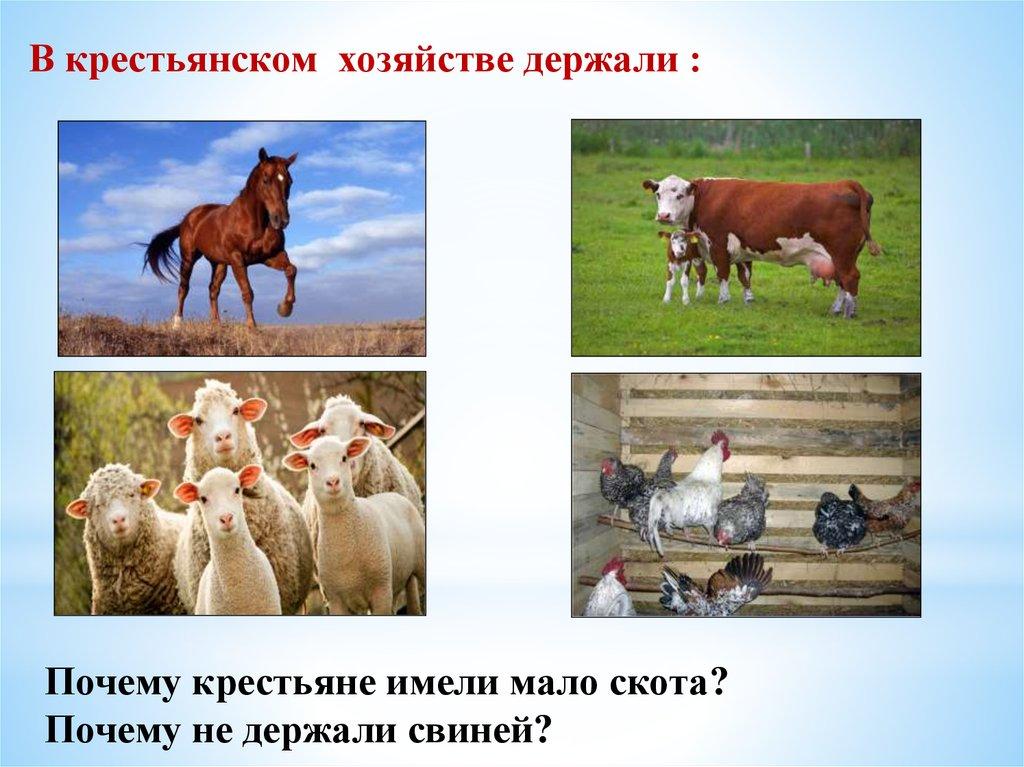 В крестьянском хозяйстве держали :

Почему крестьяне имели мало скота?
Почему не держали свиней?